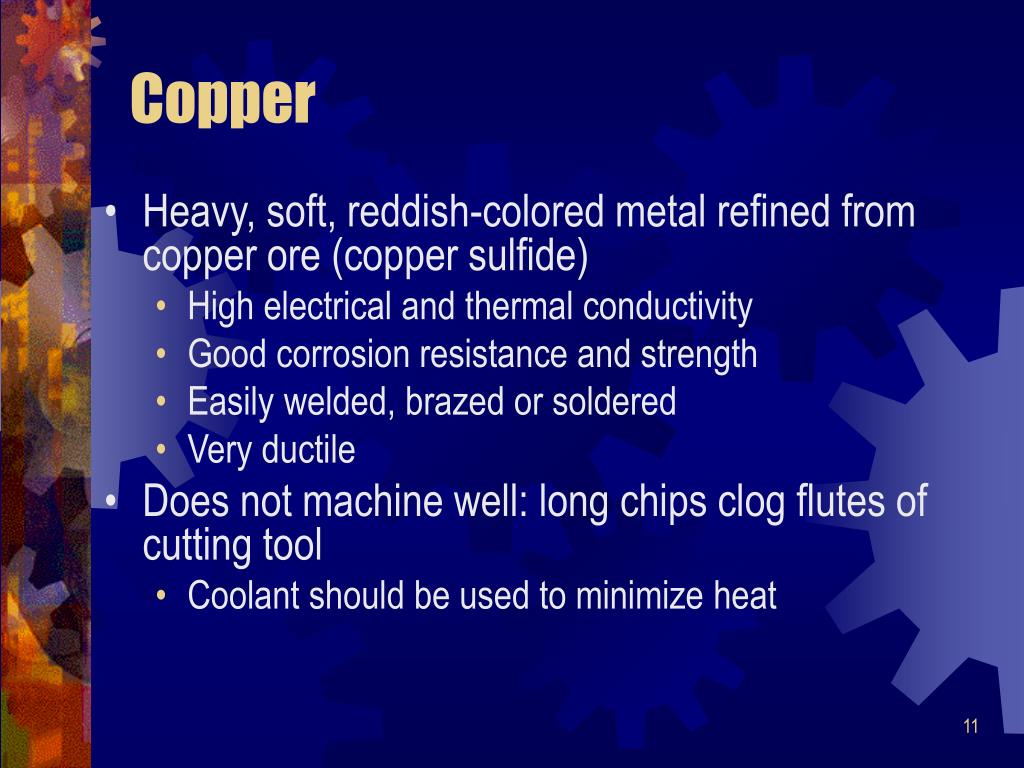 Copper

• Heavy, soft, reddish-colored metal refined from copper ore (copper sulfide)
  • High electrical and thermal conductivity
  • Good corrosion resistance and strength
  • Easily welded, brazed or soldered
  • Very ductile
• Does not machine well: long chips clog flutes of cutting tool
  • Coolant should be used to minimize heat

11